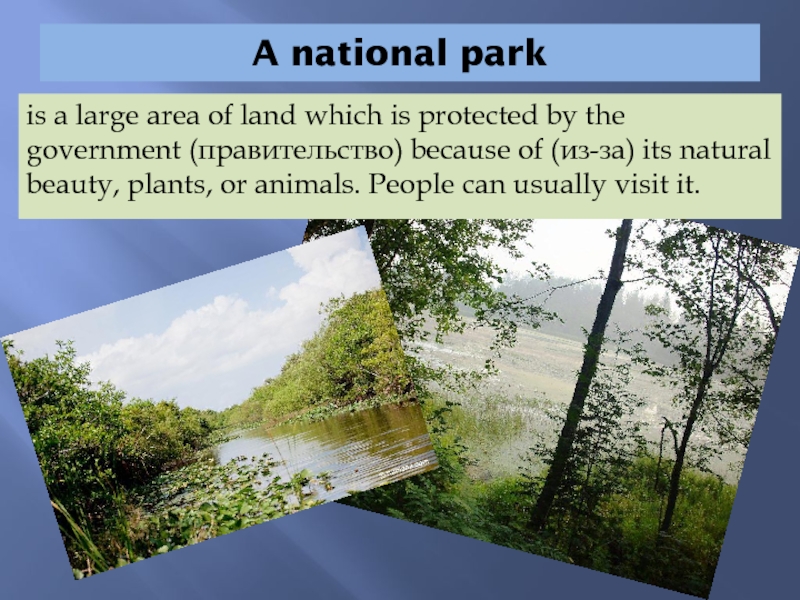 A national park

is a large area of land which is protected by the government (правительство) because of (из-за) its natural beauty, plants, or animals. People can usually visit it.